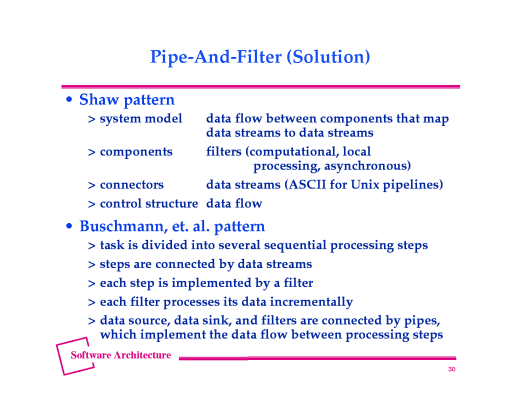 Pipe-And-Filter (Solution)

• Shaw pattern
> system model data flow between components that map data streams to data streams
> components filters (computational, local processing, asynchronous)
> connectors data streams (ASCII for Unix pipelines)
> control structure data flow

• Buschmann, et. al. pattern
> task is divided into several sequential processing steps
> steps are connected by data streams
> each step is implemented by a filter
> each filter processes its data incrementally
> data source, data sink, and filters are connected by pipes, which implement the data flow between processing steps

Software Architecture

30